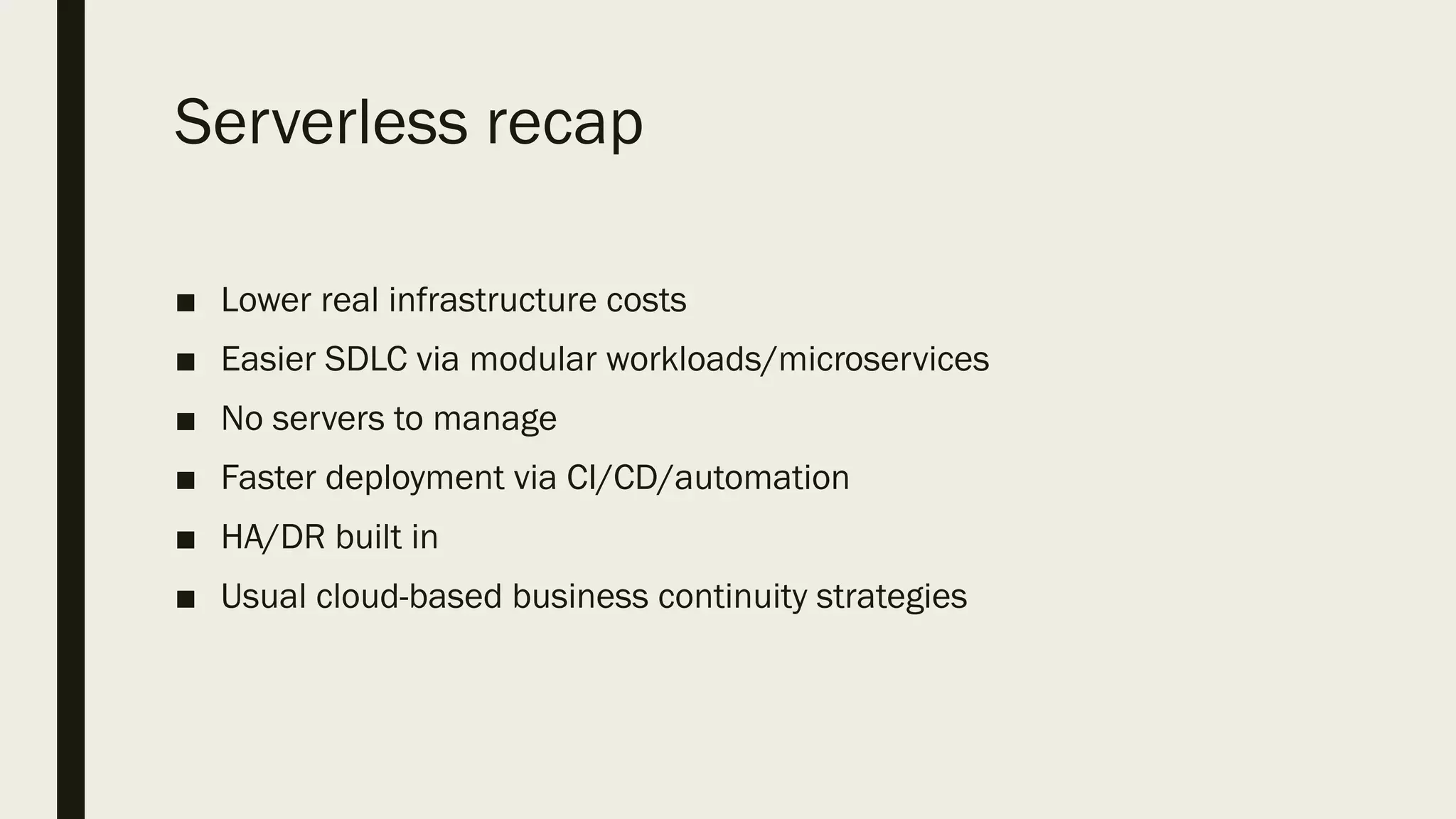 Serverless recap

■ Lower real infrastructure costs
■ Easier SDLC via modular workloads/microservices
■ No servers to manage
■ Faster deployment via CI/CD/automation
■ HA/DR built in
■ Usual cloud-based business continuity strategies